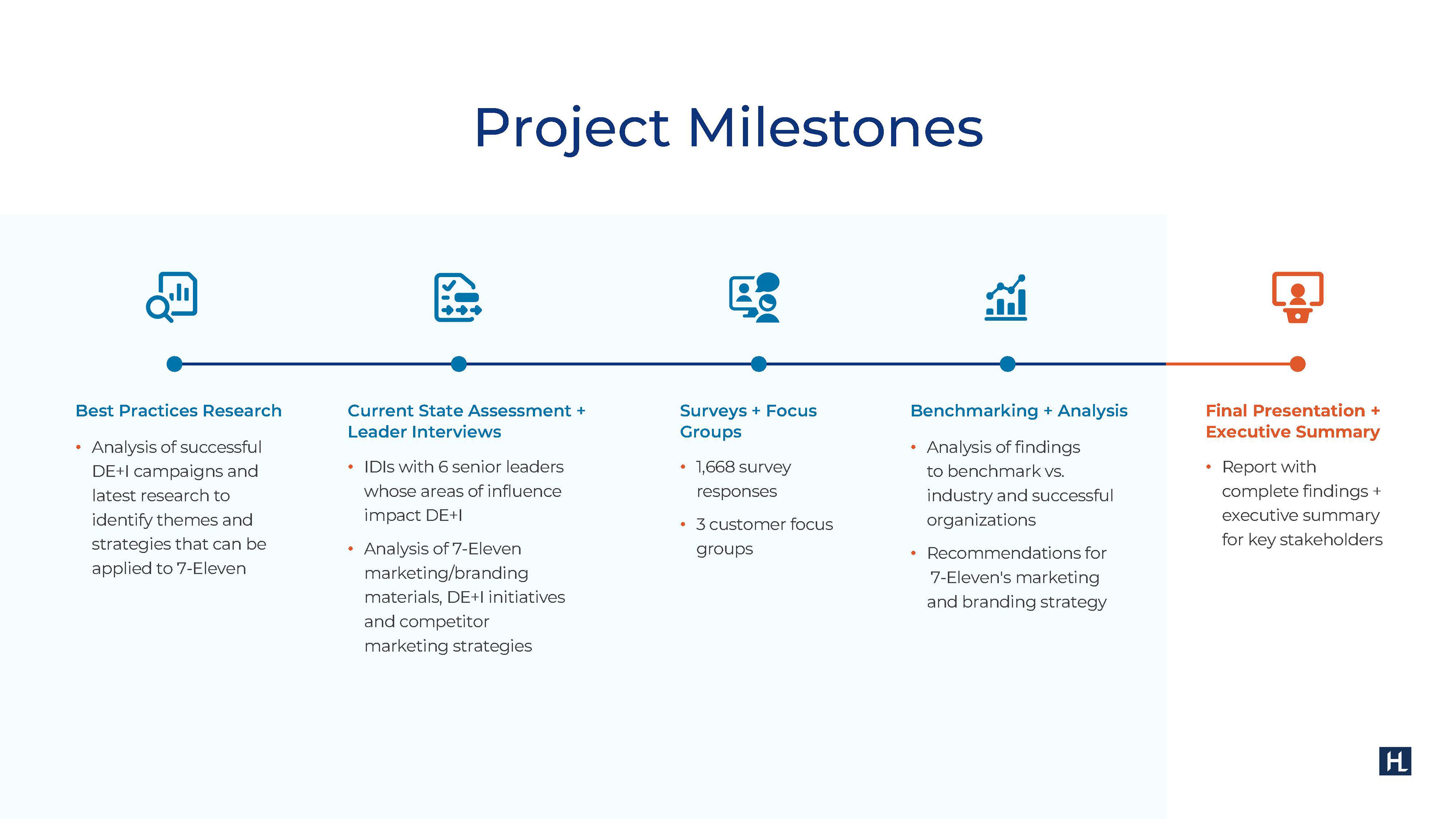 Project Milestones

Best Practices Research

• Analysis of successful DE+I campaigns and latest research to identify themes and strategies that can be applied to 7-Eleven

Current State Assessment + Leader Interviews

• IDIs with 6 senior leaders whose areas of influence impact DE+I

• Analysis of 7-Eleven marketing/branding materials, DE+I initiatives and competitor marketing strategies

Surveys + Focus Groups

• 1,668 survey responses

• 3 customer focus groups

Benchmarking + Analysis

• Analysis of findings to benchmark vs. industry and successful organizations

• Recommendations for 7-Eleven's marketing and branding strategy

Final Presentation + Executive Summary

• Report with complete findings + executive summary for key stakeholders

HL